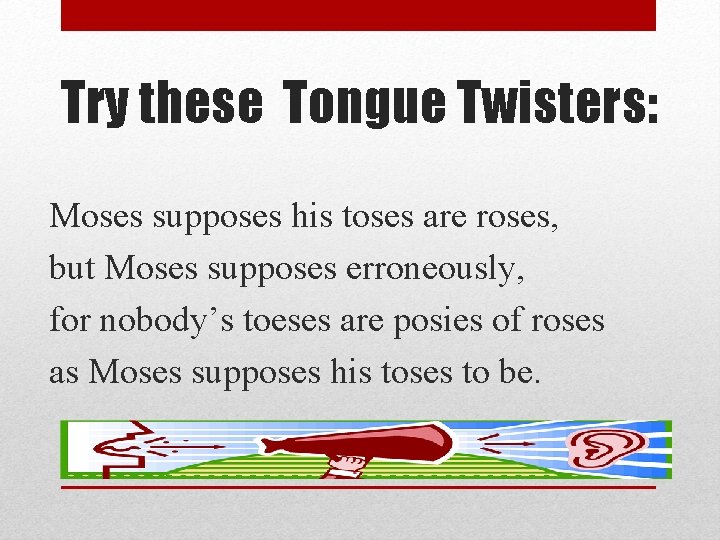 Try these Tongue Twisters:

Moses supposes his toses are roses,
but Moses supposes erroneously,
for nobody’s toeses are posies of roses
as Moses supposes his toses to be.